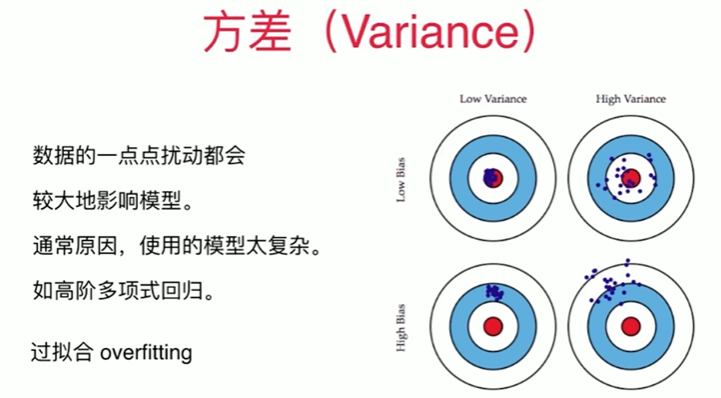 方差（Variance）

数据的一点点扰动都会

较大地影响模型。

通常原因，使用的模型太复杂。

如高阶多项式回归。

过拟合 overfitting

Low Variance

High Variance

Low Bias

High Bias